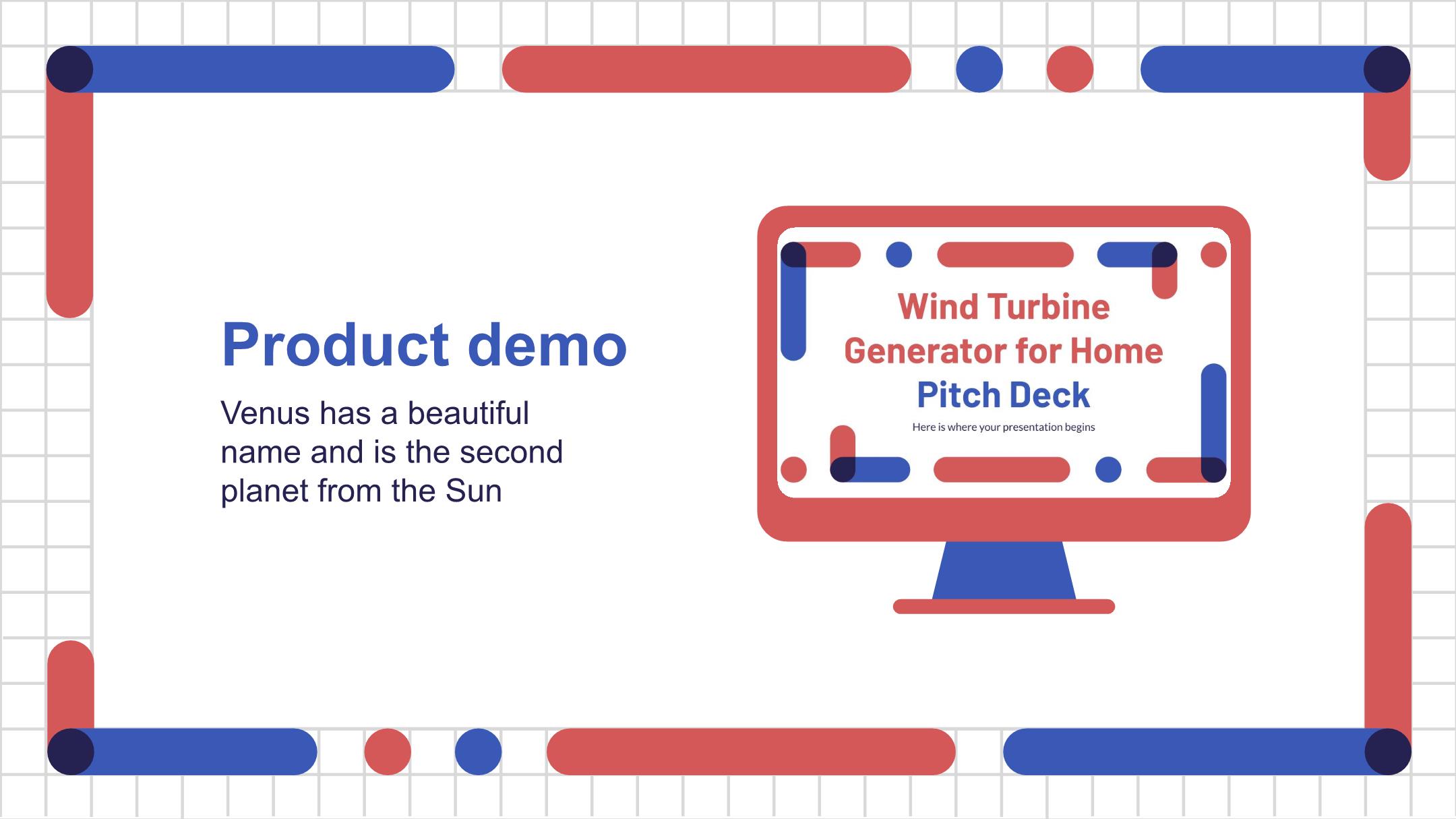 Product demo

Venus has a beautiful name and is the second planet from the Sun

Wind Turbine Generator for Home Pitch Deck

Here is where your presentation begins